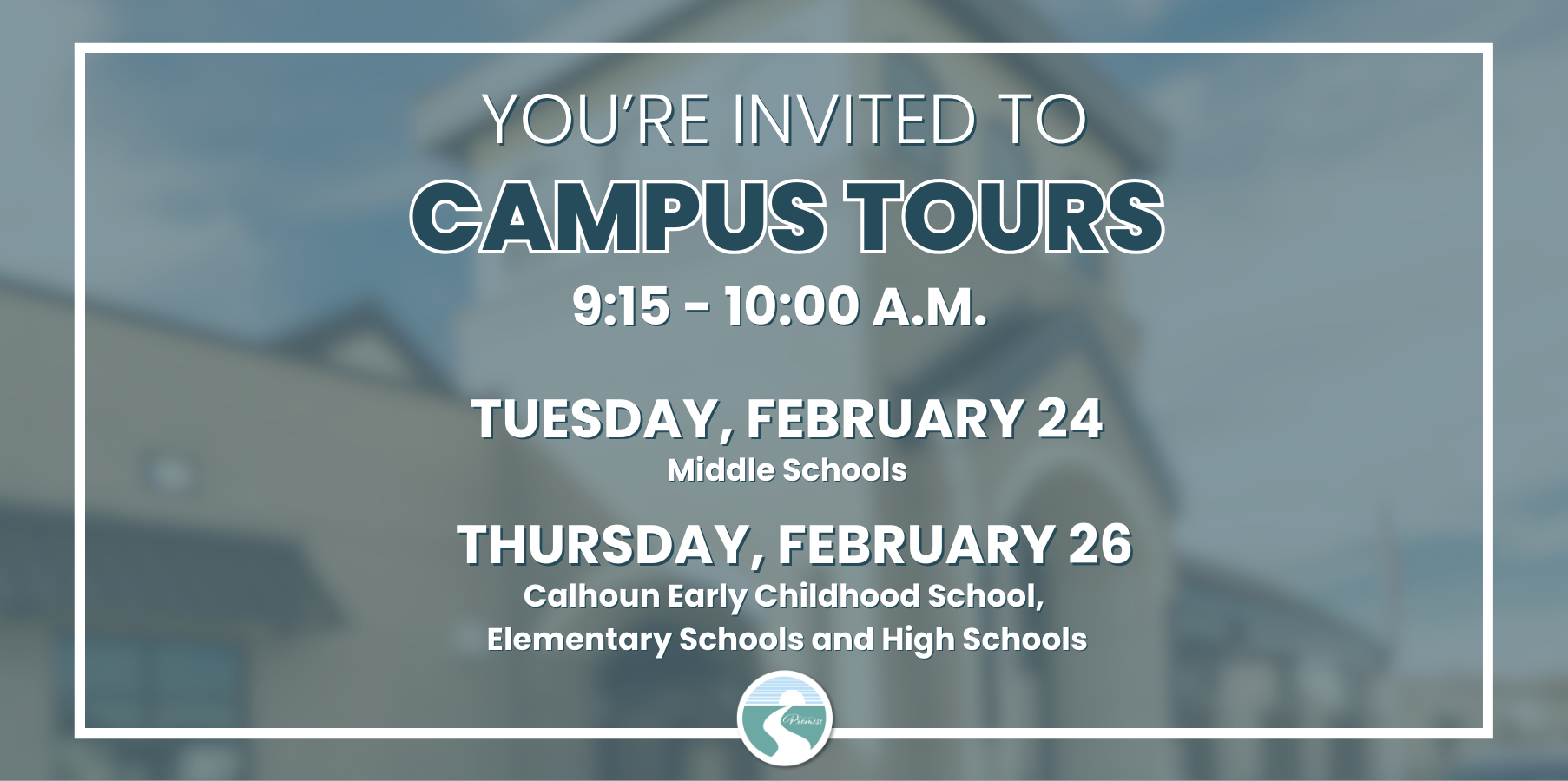 YOU'RE INVITED TO
CAMPUS TOURS
9:15 - 10:00 A.M.

TUESDAY, FEBRUARY 24
Middle Schools

THURSDAY, FEBRUARY 26
Calhoun Early Childhood School, Elementary Schools and High Schools

Promise